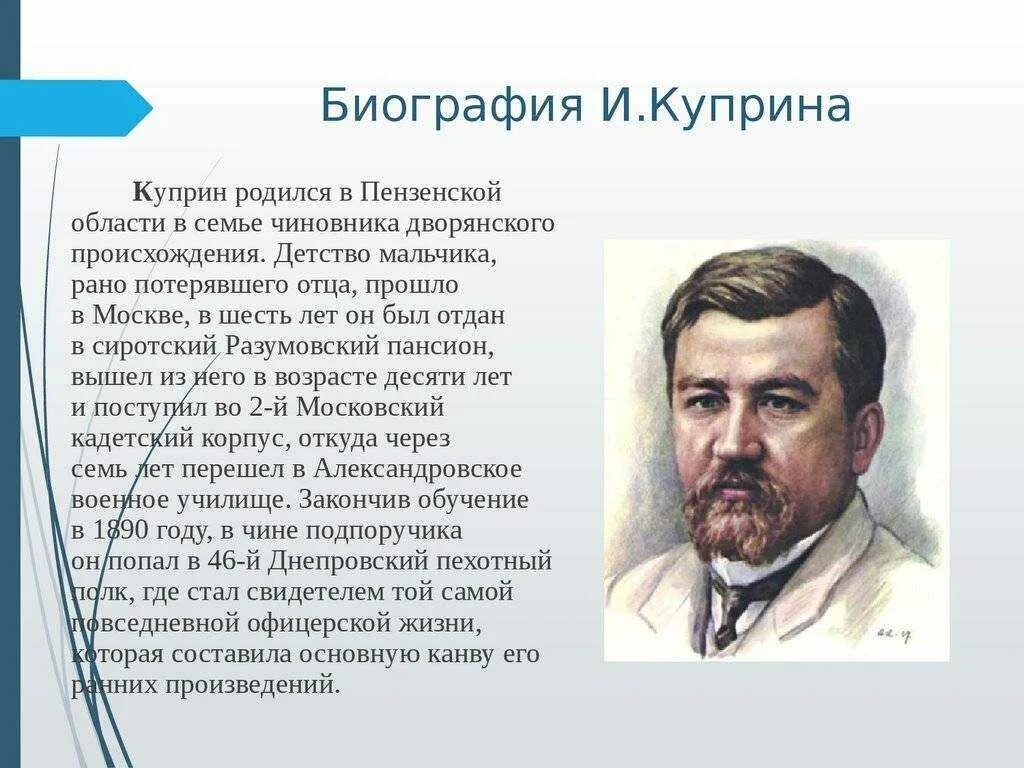 Биография И.Куприна

Куприн родился в Пензенской области в семье чиновника дворянского происхождения. Детство мальчика, рано потерявшего отца, прошло в Москве, в шесть лет он был отдан в сиротский Разумовский пансион, вышел из него в возрасте десяти лет и поступил во 2-й Московский кадетский корпус, откуда через семь лет перешел в Александровское военное училище. Закончив обучение в 1890 году, в чине подпоручика он попал в 46-й Днепровский пехотный полк, где стал свидетелем той самой повседневной офицерской жизни, которая составила основную канву его ранних произведений.